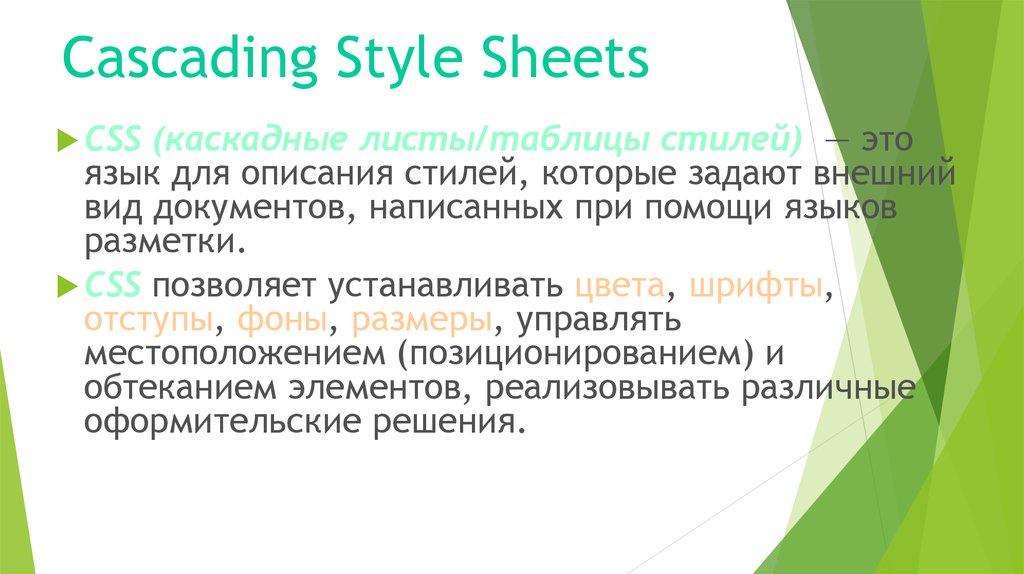 Cascading Style Sheets

CSS (каскадные листы/таблицы стилей) — это язык для описания стилей, которые задают внешний вид документов, написанных при помощи языков разметки.

CSS позволяет устанавливать цвета, шрифты, отступы, фоны, размеры, управлять местоположением (позиционированием) и обтеканием элементов, реализовывать различные оформительские решения.